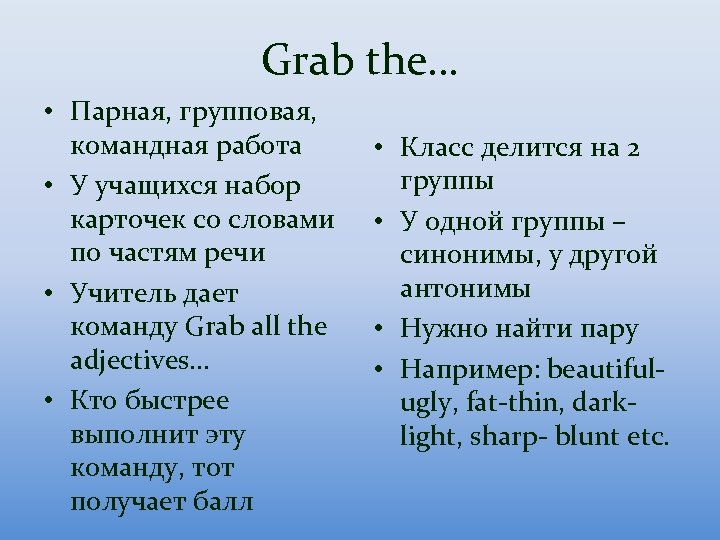 Grab the…

• Парная, групповая, командная работа
• У учащихся набор карточек со словами по частям речи
• Учитель дает команду Grab all the adjectives…
• Кто быстрее выполнит эту команду, тот получает балл

• Класс делится на 2 группы
• У одной группы – синонимы, у другой антонимы
• Нужно найти пару
• Например: beautiful-ugly, fat-thin, dark-light, sharp- blunt etc.